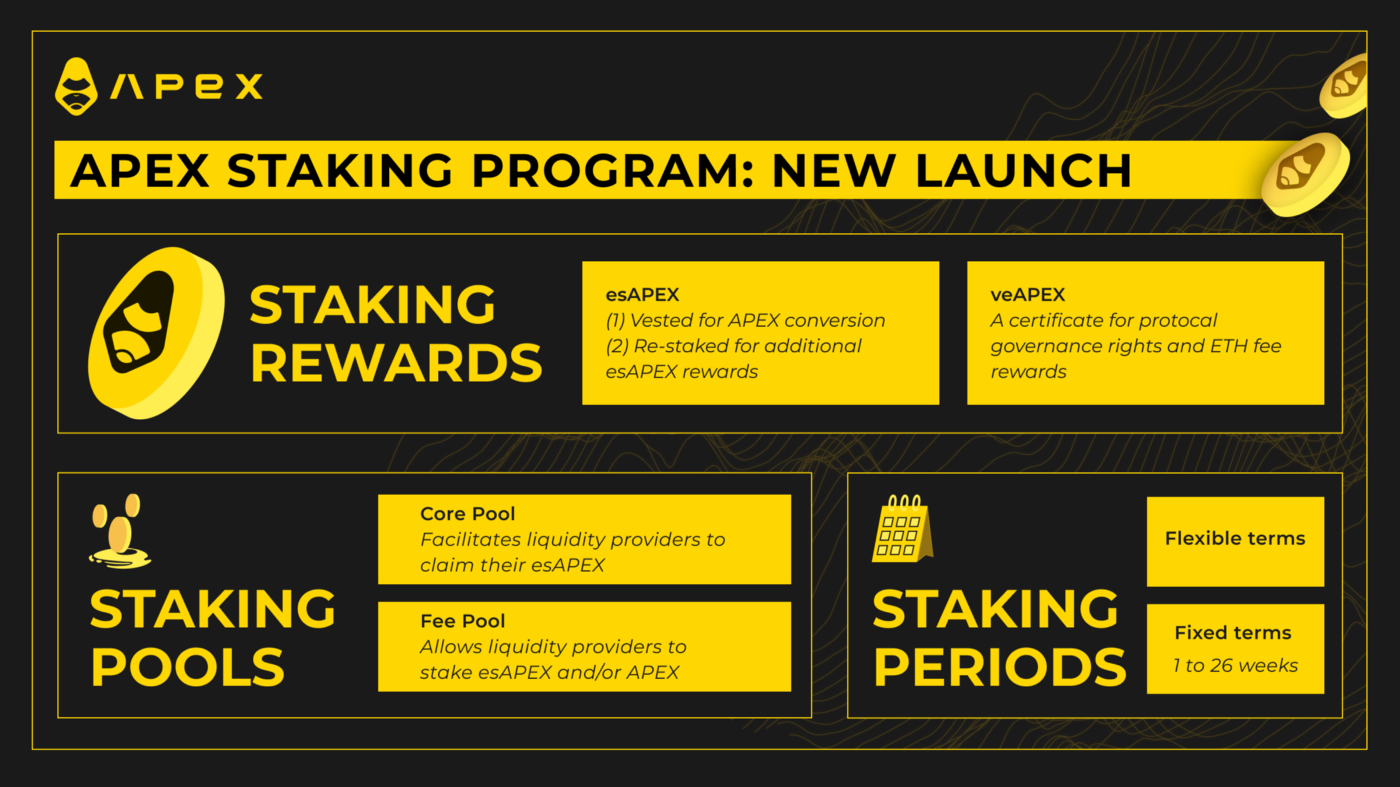 APEX

APEX STAKING PROGRAM: NEW LAUNCH

STAKING REWARDS

esAPEX
(1) Vested for APEX conversion
(2) Re-staked for additional esAPEX rewards

veAPEX
A certificate for protocal governance rights and ETH fee rewards

STAKING POOLS

Core Pool
Facilitates liquidity providers to claim their esAPEX

Fee Pool
Allows liquidity providers to stake esAPEX and/or APEX

STAKING PERIODS

Flexible terms

Fixed terms
1 to 26 weeks